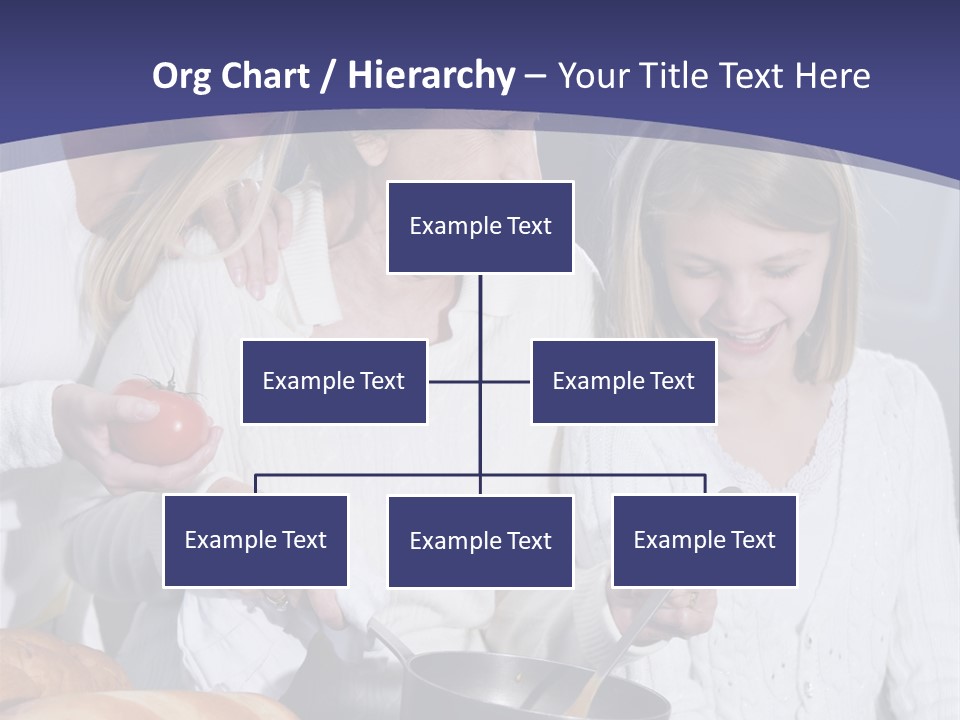 Org Chart / Hierarchy – Your Title Text Here

Example Text

Example Text

Example Text

Example Text

Example Text

Example Text